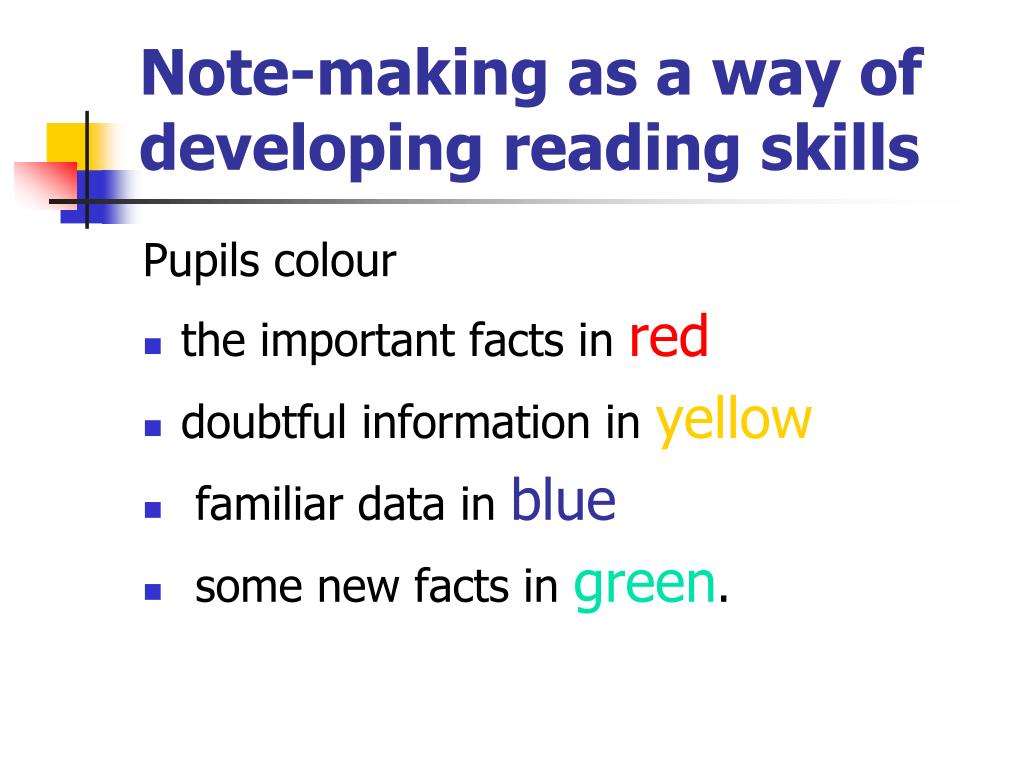 Note-making as a way of developing reading skills

Pupils colour

- the important facts in red
- doubtful information in yellow
- familiar data in blue
- some new facts in green.